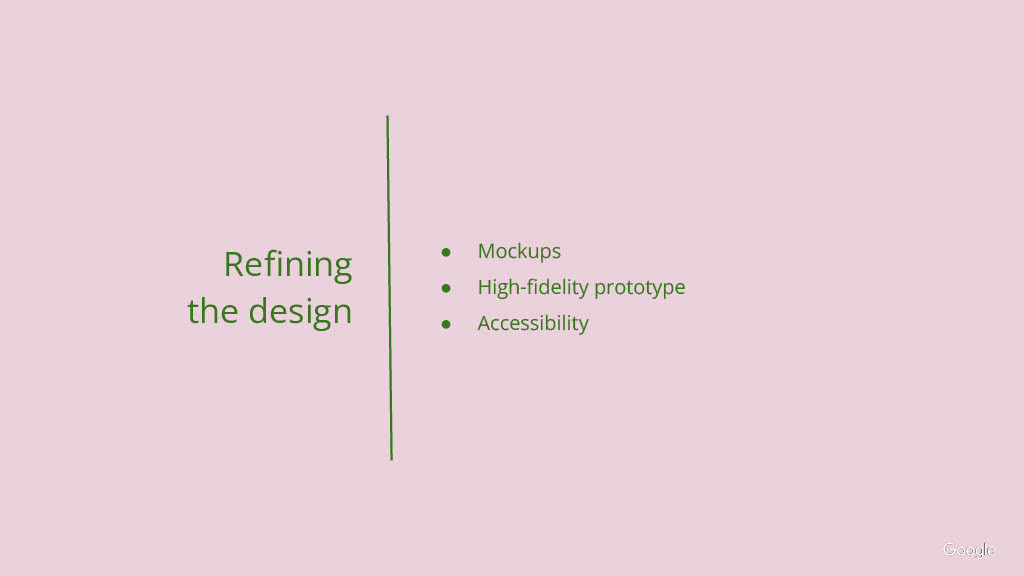 Refining the design

- Mockups
- High-fidelity prototype
- Accessibility

Google